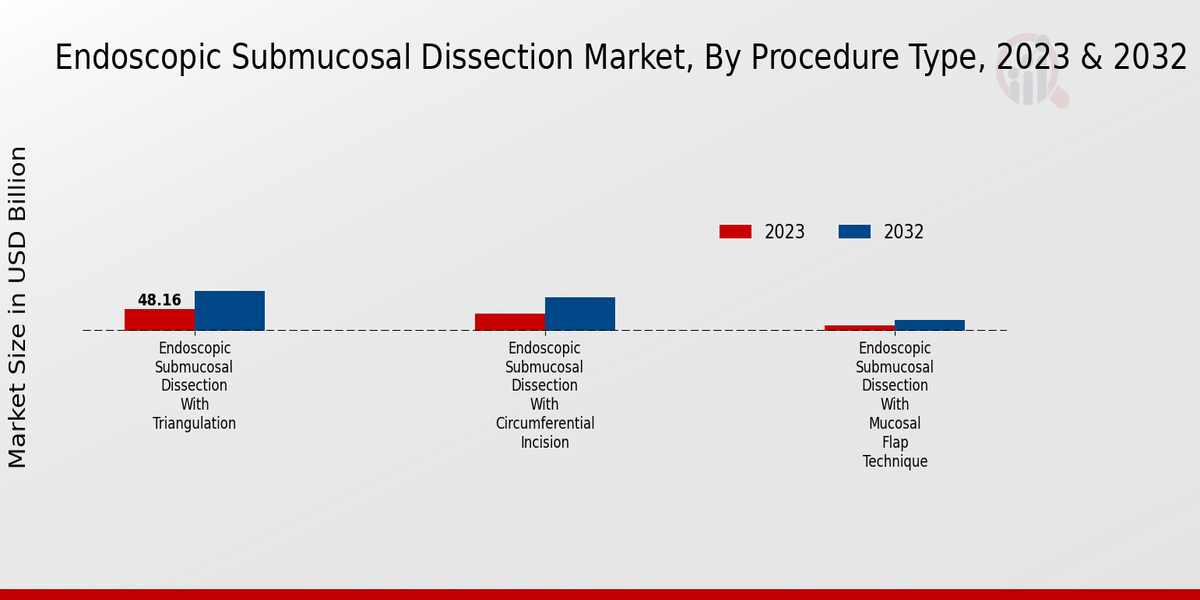 Endoscopic Submucosal Dissection Market, By Procedure Type, 2023 & 2032

Market Size in USD Billion

2023
2032

48.16

Endoscopic Submucosal Dissection With Triangulation

Endoscopic Submucosal Dissection With Circumferential Incision

Endoscopic Submucosal Dissection With Mucosal Flap Technique